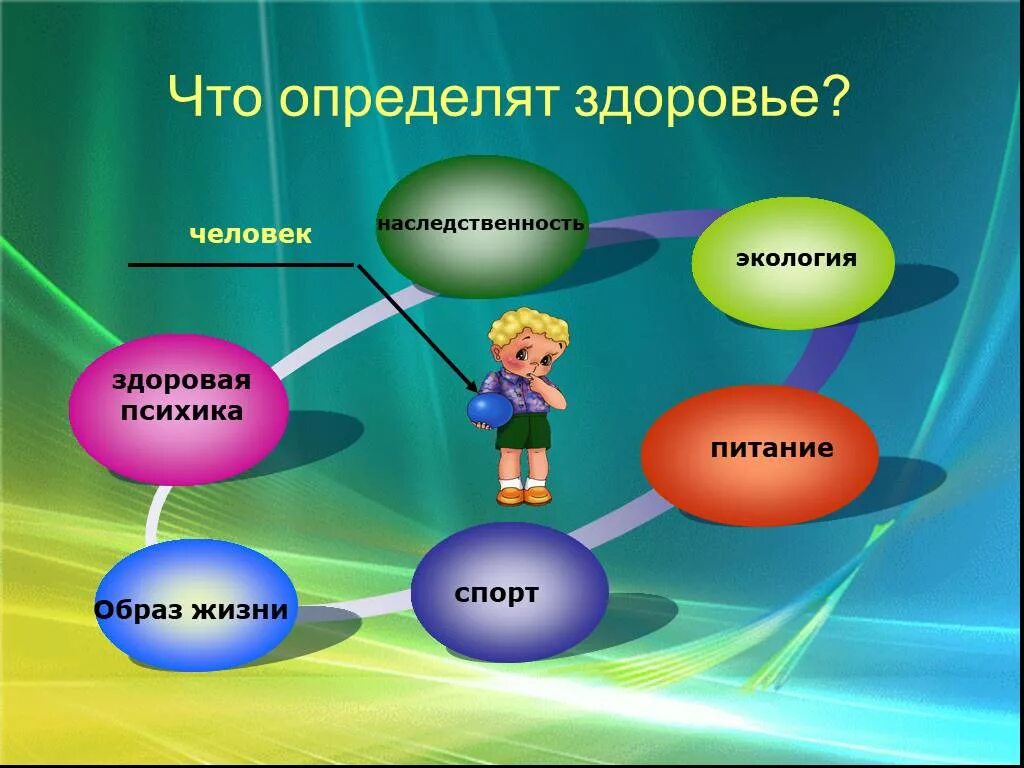 Что определят здоровье?

человек

наследственность

экология

здоровая психика

питание

Образ жизни

спорт